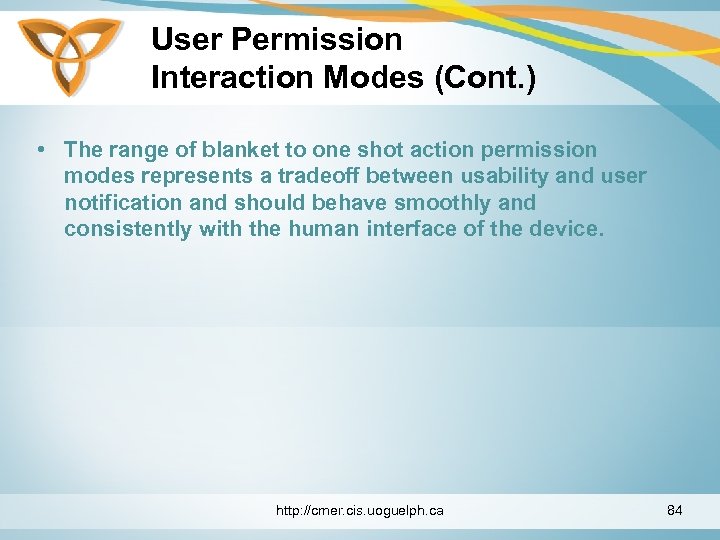 User Permission Interaction Modes (Cont.)

• The range of blanket to one shot action permission modes represents a tradeoff between usability and user notification and should behave smoothly and consistently with the human interface of the device.

http://cmer.cis.uoguelph.ca

84